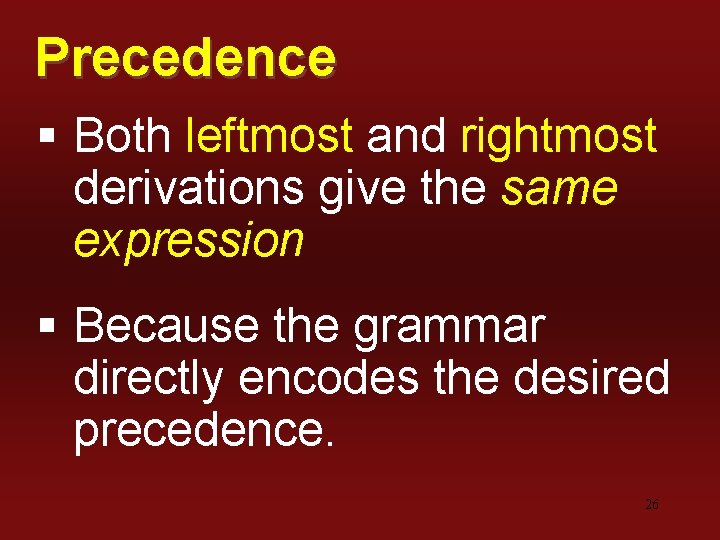 Precedence

▪ Both leftmost and rightmost derivations give the same expression

▪ Because the grammar directly encodes the desired precedence.

26